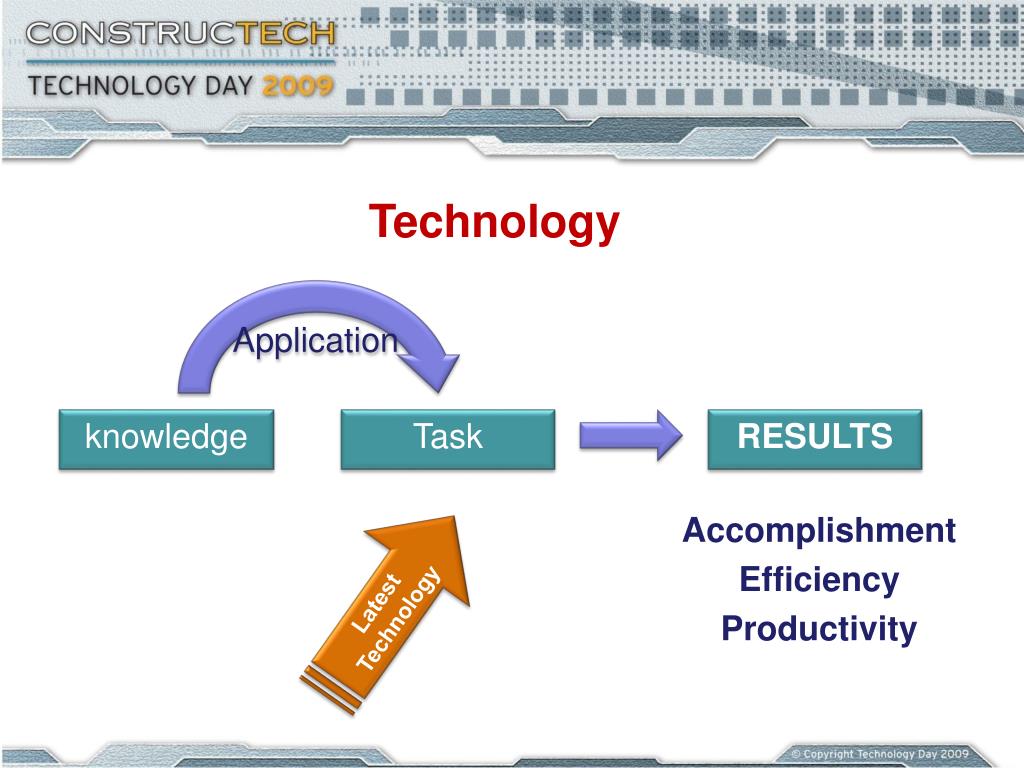 CONSTRUCTECH
TECHNOLOGY DAY 2009

Technology

Application

knowledge

Task

RESULTS

Latest Technology

Accomplishment
Efficiency
Productivity

© Copyright Technology Day 2009